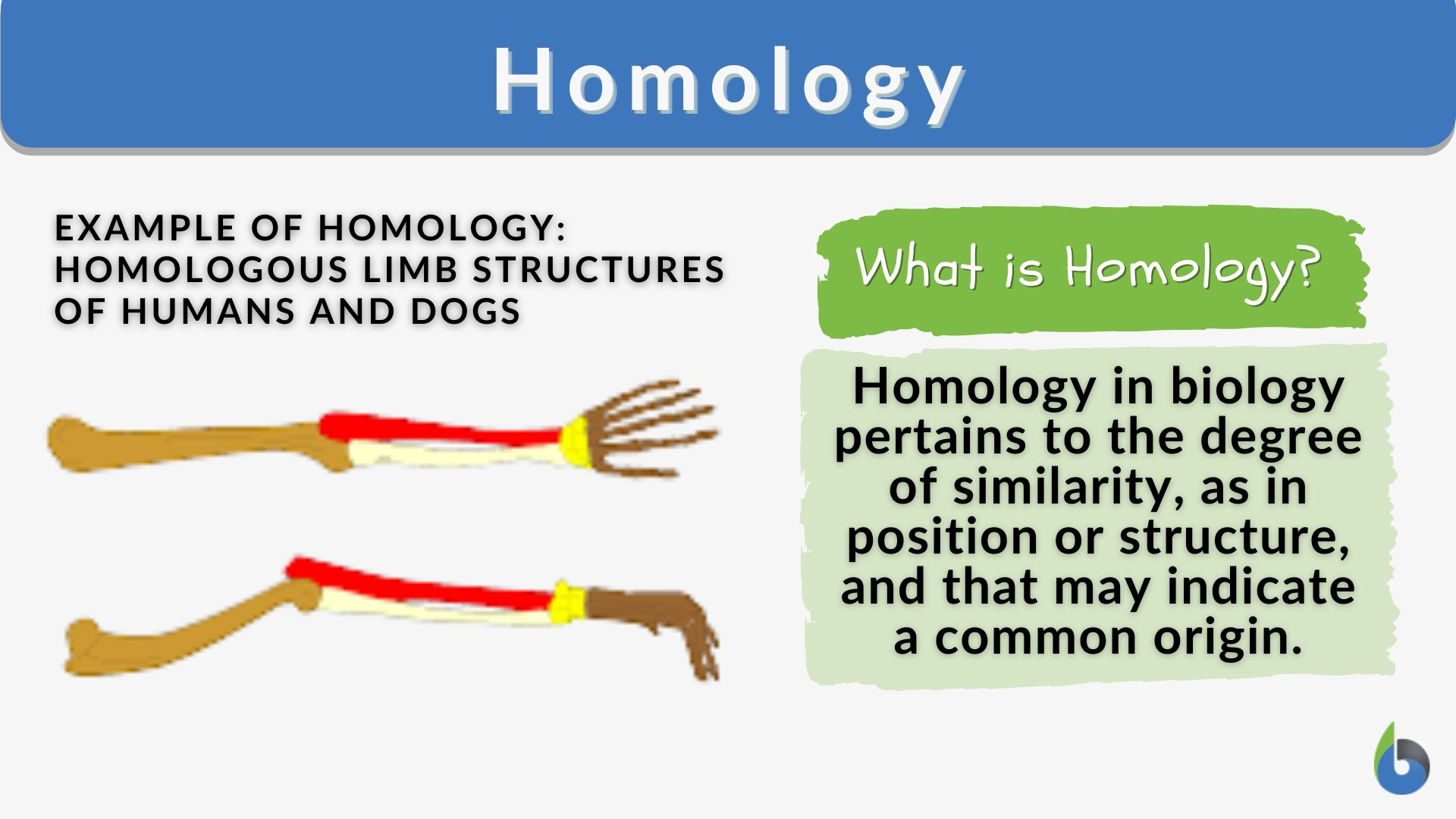 Homology

EXAMPLE OF HOMOLOGY: HOMOLOGOUS LIMB STRUCTURES OF HUMANS AND DOGS

What is Homology?

Homology in biology pertains to the degree of similarity, as in position or structure, and that may indicate a common origin.